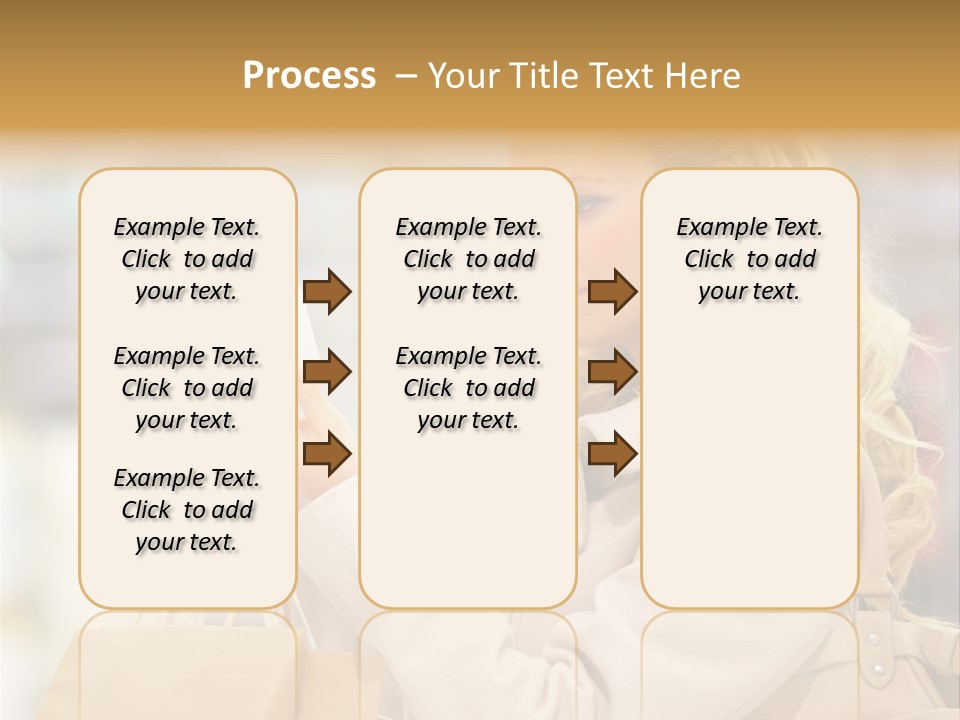 Process – Your Title Text Here

Example Text. Click to add your text.

Example Text. Click to add your text.

Example Text. Click to add your text.

Example Text. Click to add your text.

Example Text. Click to add your text.

Example Text. Click to add your text.